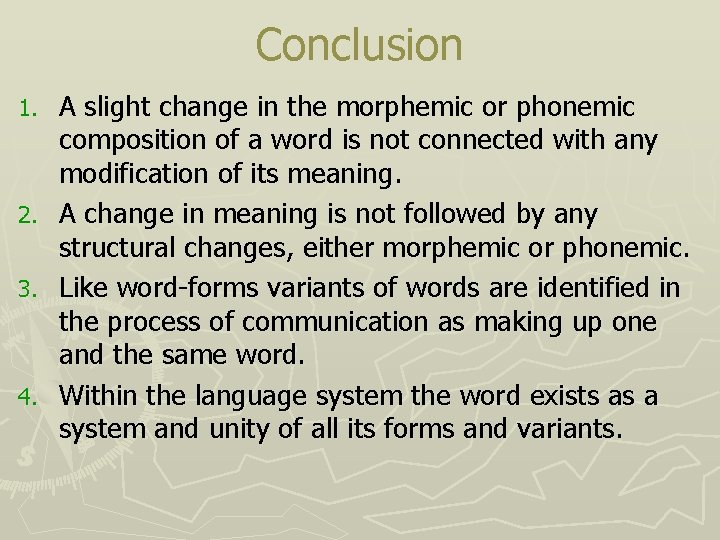 Conclusion

1. A slight change in the morphemic or phonemic composition of a word is not connected with any modification of its meaning.
2. A change in meaning is not followed by any structural changes, either morphemic or phonemic.
3. Like word-forms variants of words are identified in the process of communication as making up one and the same word.
4. Within the language system the word exists as a system and unity of all its forms and variants.